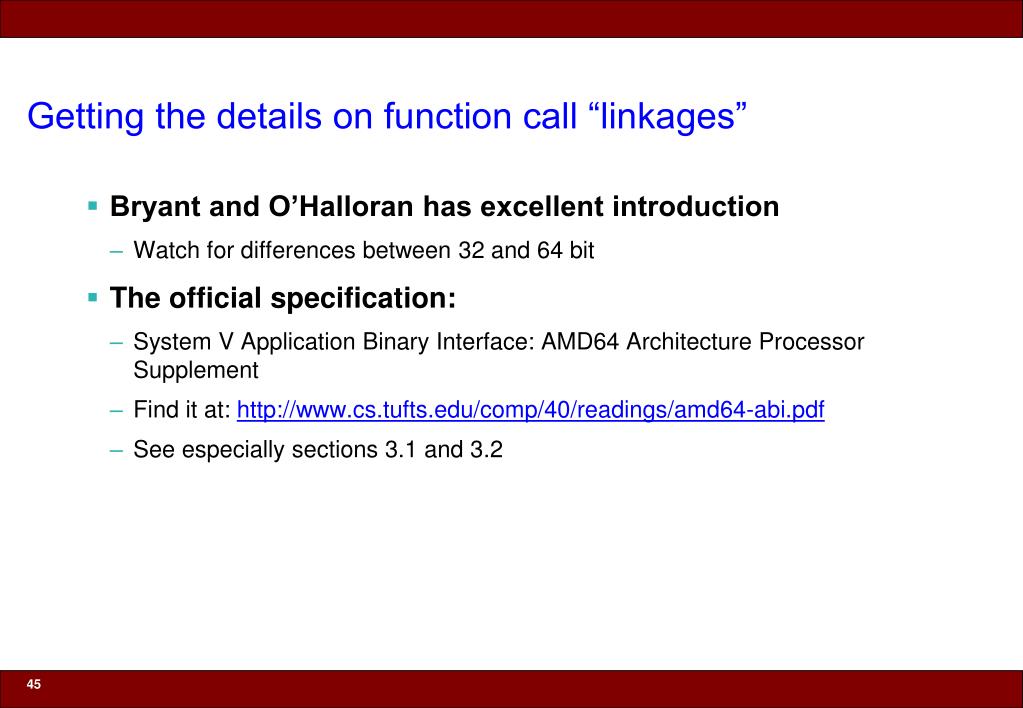 Getting the details on function call “linkages”

▪ Bryant and O’Halloran has excellent introduction

– Watch for differences between 32 and 64 bit

▪ The official specification:

– System V Application Binary Interface: AMD64 Architecture Processor Supplement

– Find it at: http://www.cs.tufts.edu/comp/40/readings/amd64-abi.pdf

– See especially sections 3.1 and 3.2

45